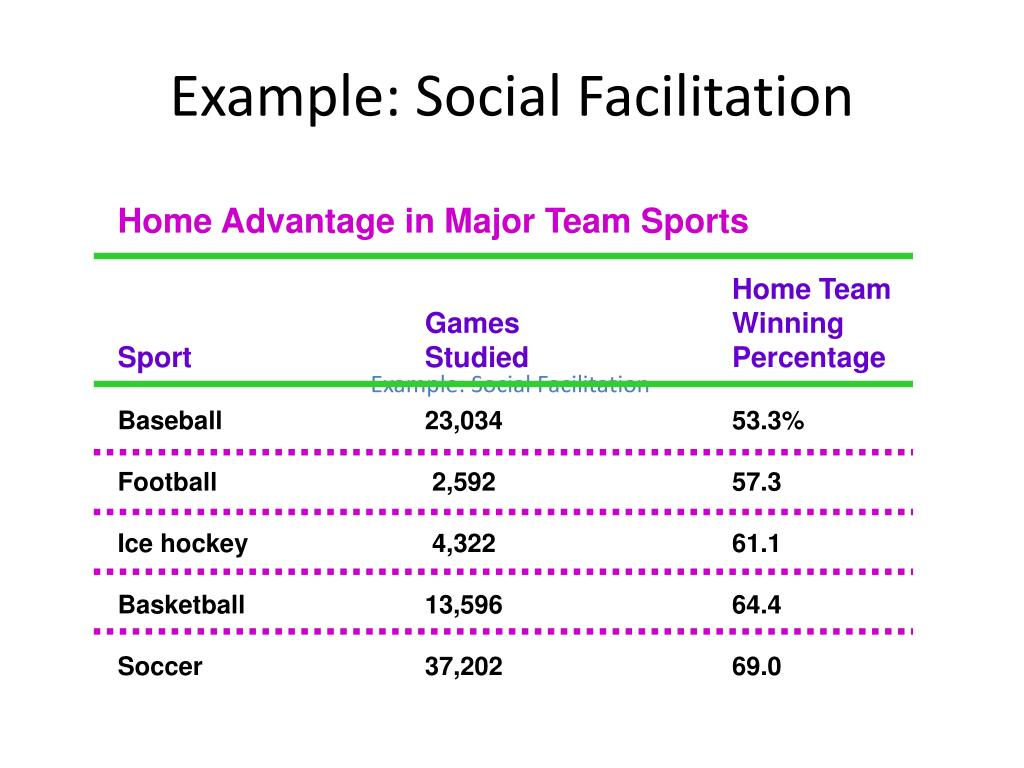 Example: Social Facilitation

Home Advantage in Major Team Sports

| Sport | Games Studied | Home Team Winning Percentage |
|---|---|---|
| Baseball | 23,034 | 53.3% |
| Football | 2,592 | 57.3 |
| Ice hockey | 4,322 | 61.1 |
| Basketball | 13,596 | 64.4 |
| Soccer | 37,202 | 69.0 |

Example: Social Facilitation